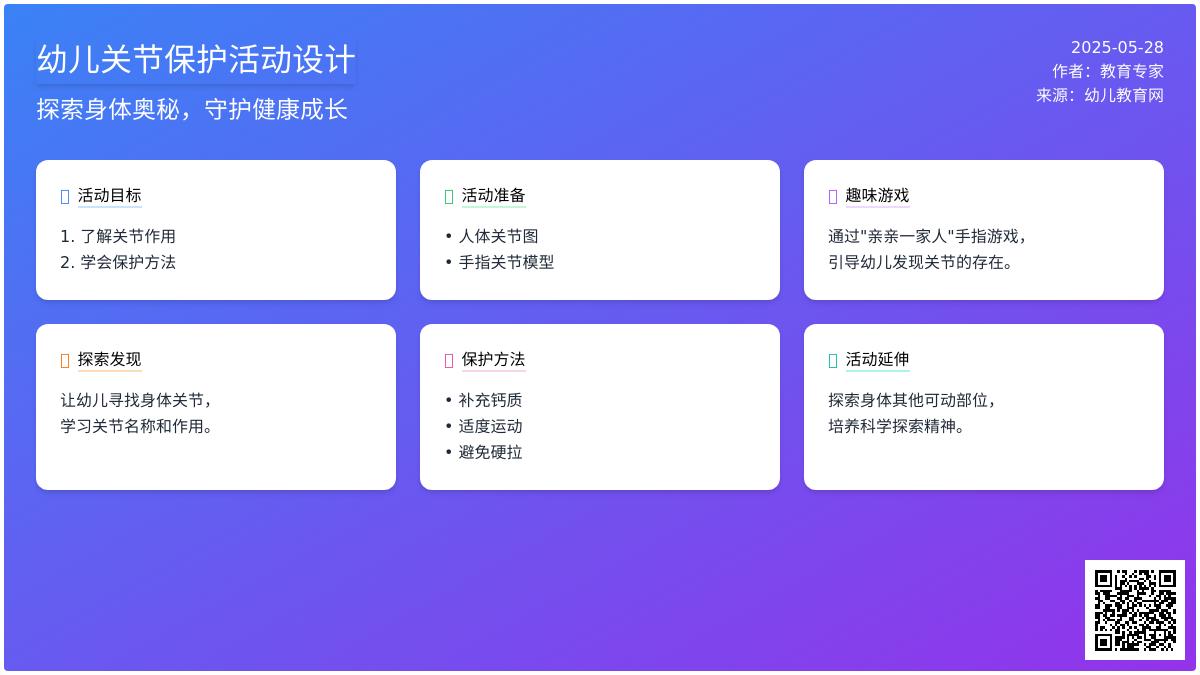 幼儿关节保护活动设计

探索身体奥秘，守护健康成长

2025-05-28
作者：教育专家
来源：幼儿教育网

活动目标

1. 了解关节作用
2. 学会保护方法

活动准备

• 人体关节图
• 手指关节模型

趣味游戏

通过"亲亲一家人"手指游戏，引导幼儿发现关节的存在。

探索发现

让幼儿寻找身体关节，学习关节名称和作用。

保护方法

• 补充钙质
• 适度运动
• 避免硬拉

活动延伸

探索身体其他可动部位，培养科学探索精神。